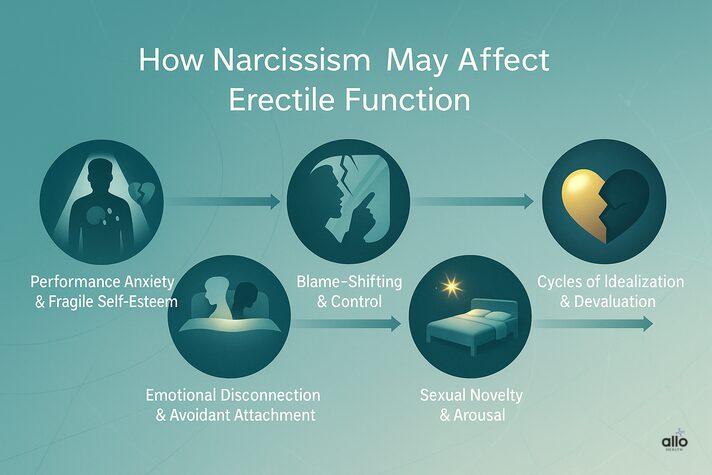 How Narcissism May Affect Erectile Function

Performance Anxiety & Fragile Self-Esteem

Blame-Shifting & Control

Cycles of Idealization & Devaluation

Emotional Disconnection & Avoidant Attachment

Sexual Novelty & Arousal

allo
HEALTH